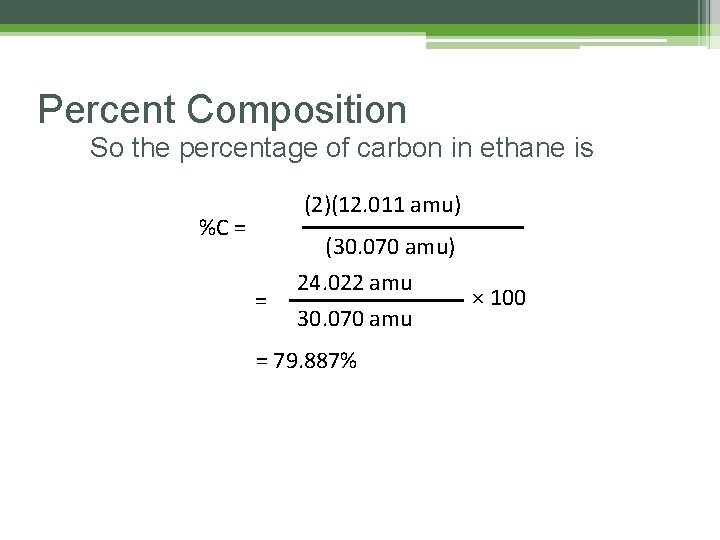 Percent Composition

So the percentage of carbon in ethane is

$\%C = \frac{(2)(12.011 \text{ amu})}{(30.070 \text{ amu})}$

$= \frac{24.022 \text{ amu}}{30.070 \text{ amu}} \times 100$

$= 79.887\%$